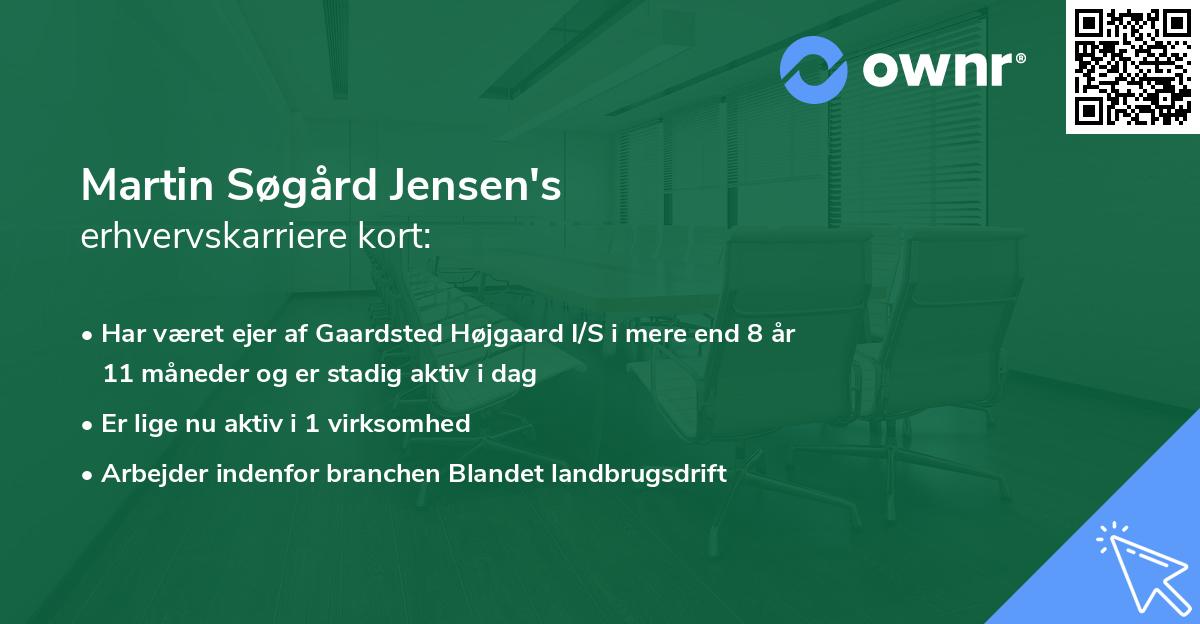 ownr®

Martin Søgård Jensen's
erhvervskarriere kort:

• Har været ejer af Gaardsted Højgaard I/S i mere end 8 år 11 måneder og er stadig aktiv i dag
• Er lige nu aktiv i 1 virksomhed
• Arbejder indenfor branchen Blandet landbrugsdrift